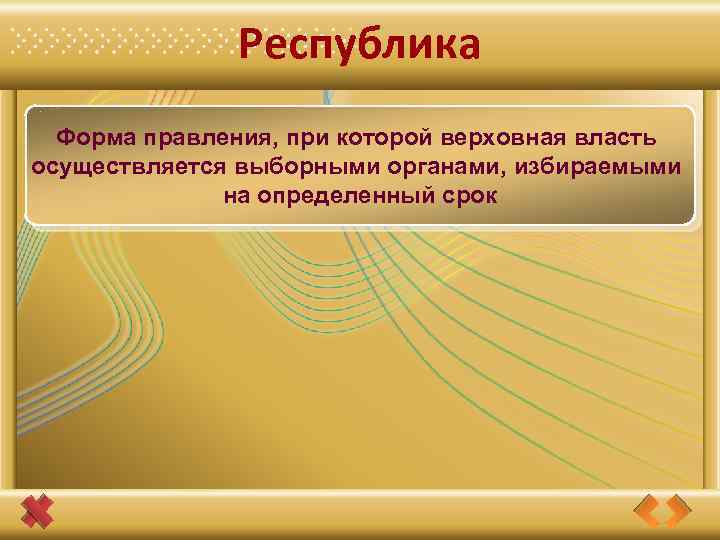 Республика

Форма правления, при которой верховная власть осуществляется выборными органами, избираемыми на определенный срок